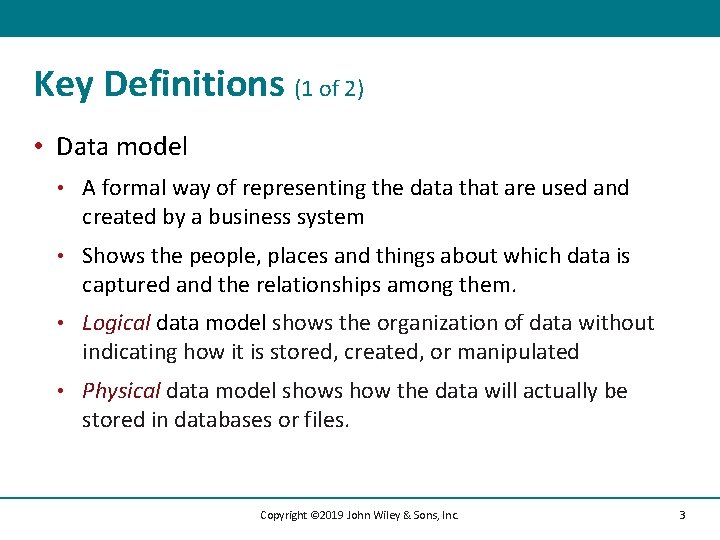 Key Definitions (1 of 2)

• Data model
  • A formal way of representing the data that are used and created by a business system
  • Shows the people, places and things about which data is captured and the relationships among them.
  • Logical data model shows the organization of data without indicating how it is stored, created, or manipulated
  • Physical data model shows how the data will actually be stored in databases or files.

Copyright ©2019 John Wiley & Sons, Inc.

3